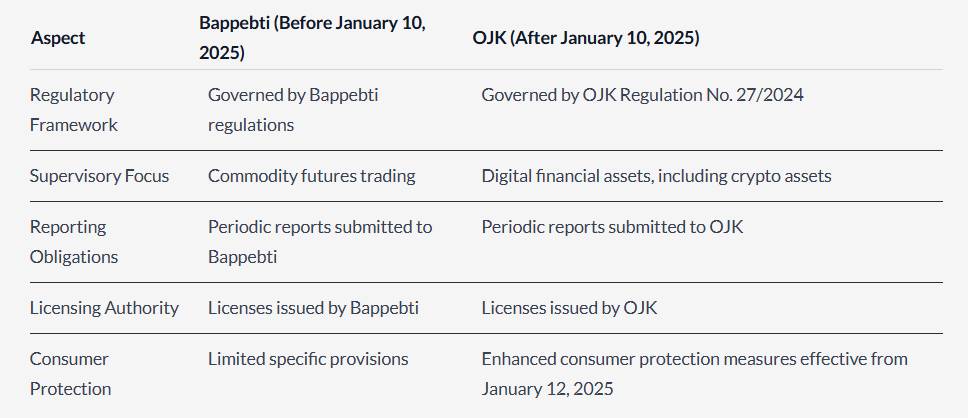 | Aspect | Bappebti (Before January 10, 2025) | OJK (After January 10, 2025) |
|---|---|---|
| Regulatory Framework | Governed by Bappebti regulations | Governed by OJK Regulation No. 27/2024 |
| Supervisory Focus | Commodity futures trading | Digital financial assets, including crypto assets |
| Reporting Obligations | Periodic reports submitted to Bappebti | Periodic reports submitted to OJK |
| Licensing Authority | Licenses issued by Bappebti | Licenses issued by OJK |
| Consumer Protection | Limited specific provisions | Enhanced consumer protection measures effective from January 12, 2025 |